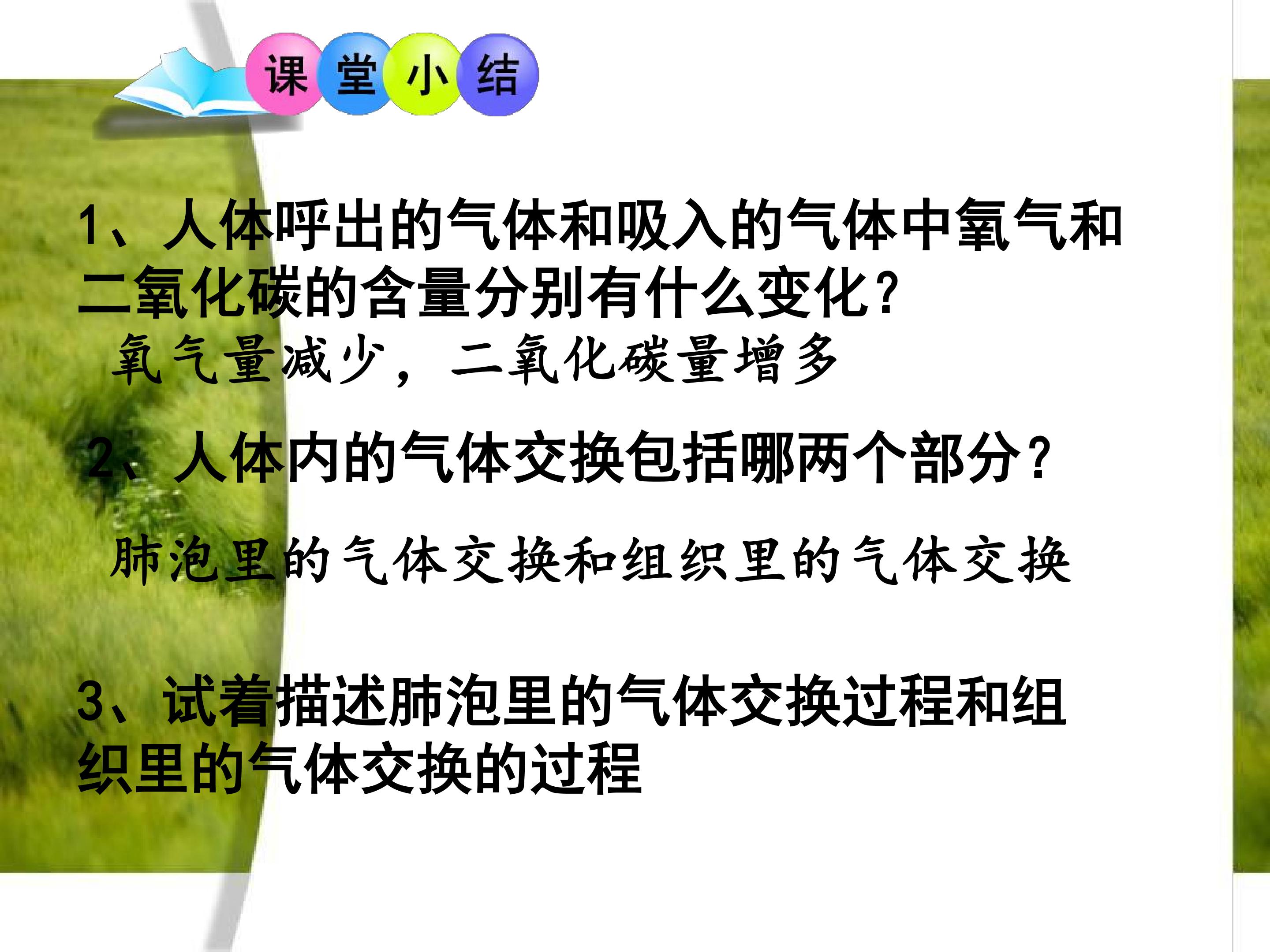 课堂小结

1、人体呼出的气体和吸入的气体中氧气和二氧化碳的含量分别有什么变化?

氧气量减少，二氧化碳量增多

2、人体内的气体交换包括哪两个部分?

肺泡里的气体交换和组织里的气体交换

3、试着描述肺泡里的气体交换过程和组织里的气体交换的过程